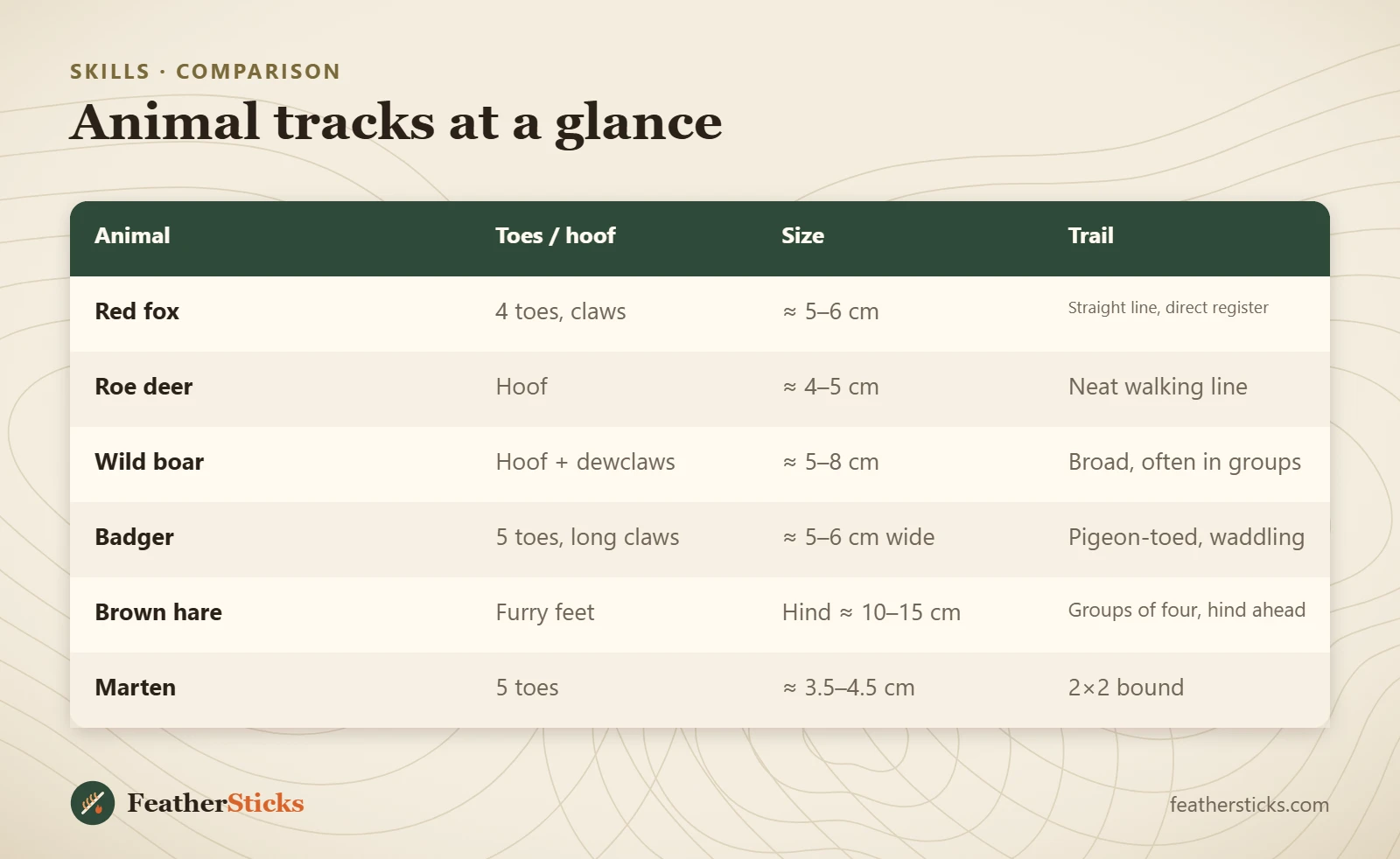 SKILLS · COMPARISON

Animal tracks at a glance

| Animal | Toes / hoof | Size | Trail |
|---|---|---|---|
| Red fox | 4 toes, claws | ≈ 5–6 cm | Straight line, direct register |
| Roe deer | Hoof | ≈ 4–5 cm | Neat walking line |
| Wild boar | Hoof + dewclaws | ≈ 5–8 cm | Broad, often in groups |
| Badger | 5 toes, long claws | ≈ 5–6 cm wide | Pigeon-toed, waddling |
| Brown hare | Furry feet | Hind ≈ 10–15 cm | Groups of four, hind ahead |
| Marten | 5 toes | ≈ 3.5–4.5 cm | 2×2 bound |

FeatherSticks

feathersticks.com